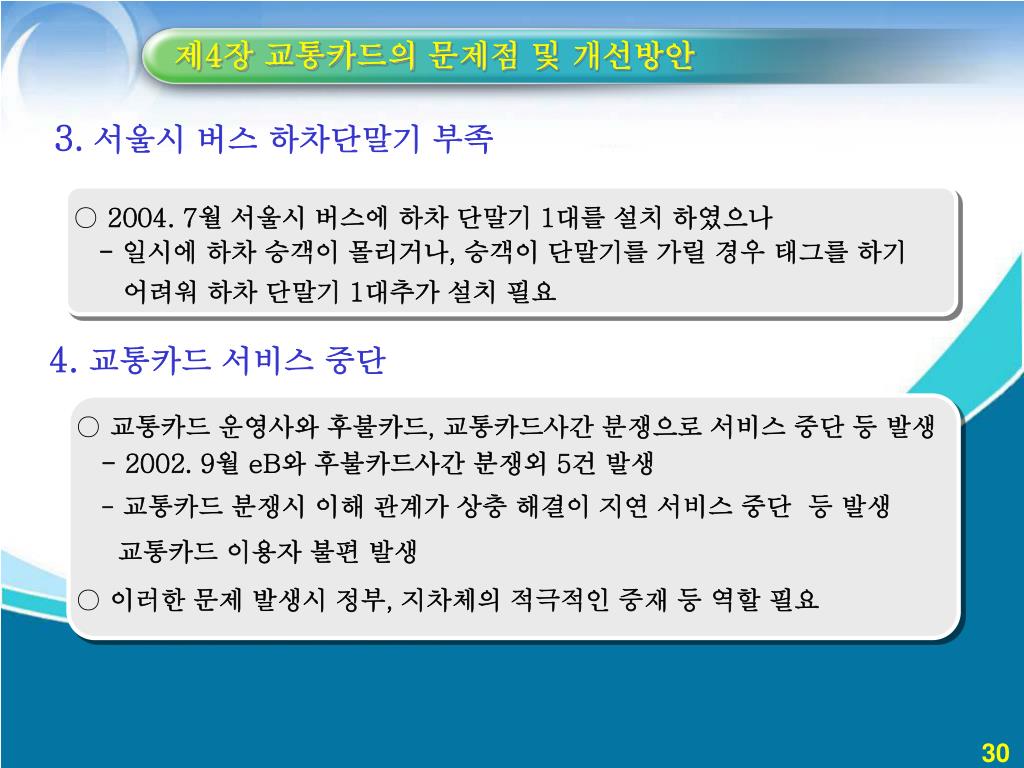 제4장 교통카드의 문제점 및 개선방안

3. 서울시 버스 하차단말기 부족

○ 2004. 7월 서울시 버스에 하차 단말기 1대를 설치 하였으나
- 일시에 하차 승객이 몰리거나, 승객이 단말기를 가릴 경우 태그를 하기 어려워 하차 단말기 1대추가 설치 필요

4. 교통카드 서비스 중단

○ 교통카드 운영사와 후불카드, 교통카드사간 분쟁으로 서비스 중단 등 발생
- 2002. 9월 eB와 후불카드사간 분쟁외 5건 발생
- 교통카드 분쟁시 이해 관계가 상충 해결이 지연 서비스 중단 등 발생 교통카드 이용자 불편 발생
○ 이러한 문제 발생시 정부, 지차체의 적극적인 중재 등 역할 필요

30